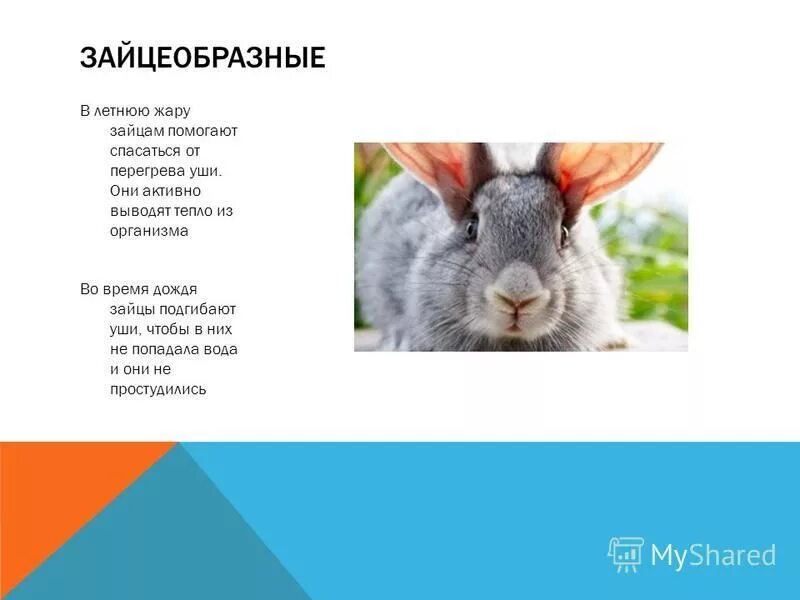 ЗАЙЦЕОБРАЗНЫЕ

В летнюю жару зайцам помогают спасаться от перегрева уши. Они активно выводят тепло из организма

Во время дождя зайцы подгибают уши, чтобы в них не попадала вода и они не простудились

MyShared